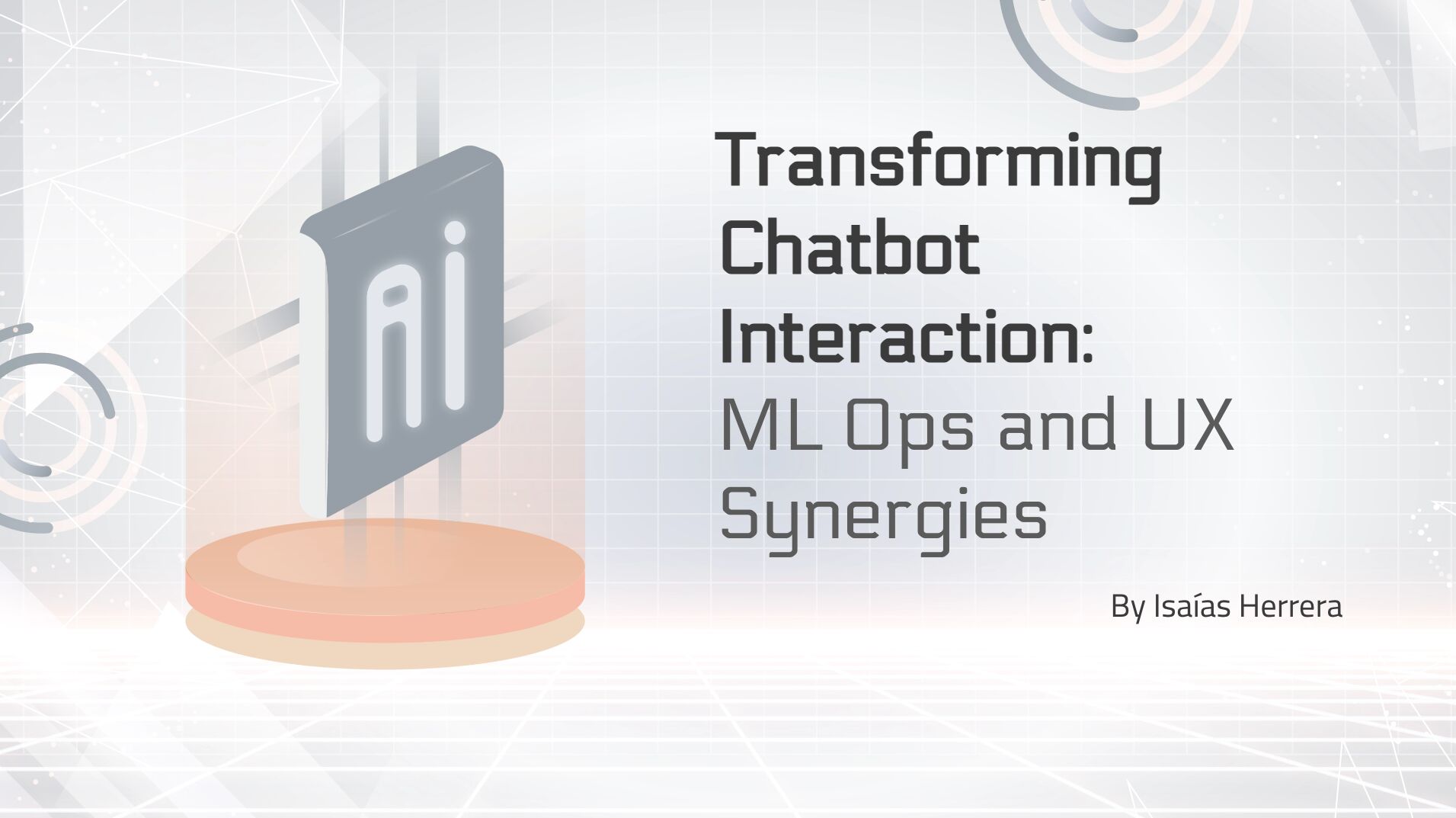 Ai

Transforming Chatbot Interaction: ML Ops and UX Synergies

By Isaías Herrera